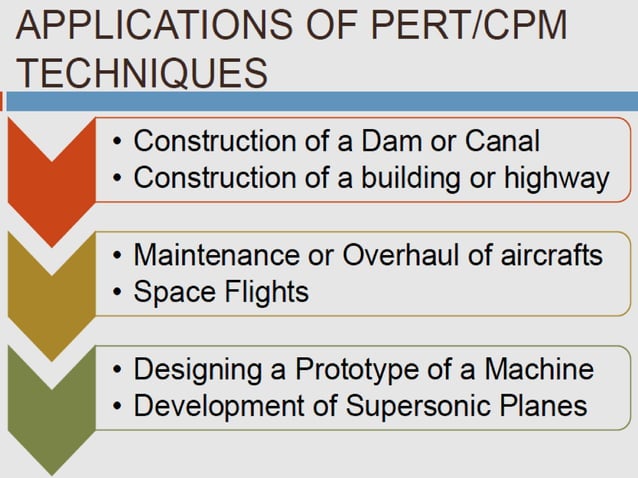 APPLICATIONS OF PERT/CPM TECHNIQUES

• Construction of a Dam or Canal
• Construction of a building or highway

• Maintenance or Overhaul of aircrafts
• Space Flights

• Designing a Prototype of a Machine
• Development of Supersonic Planes